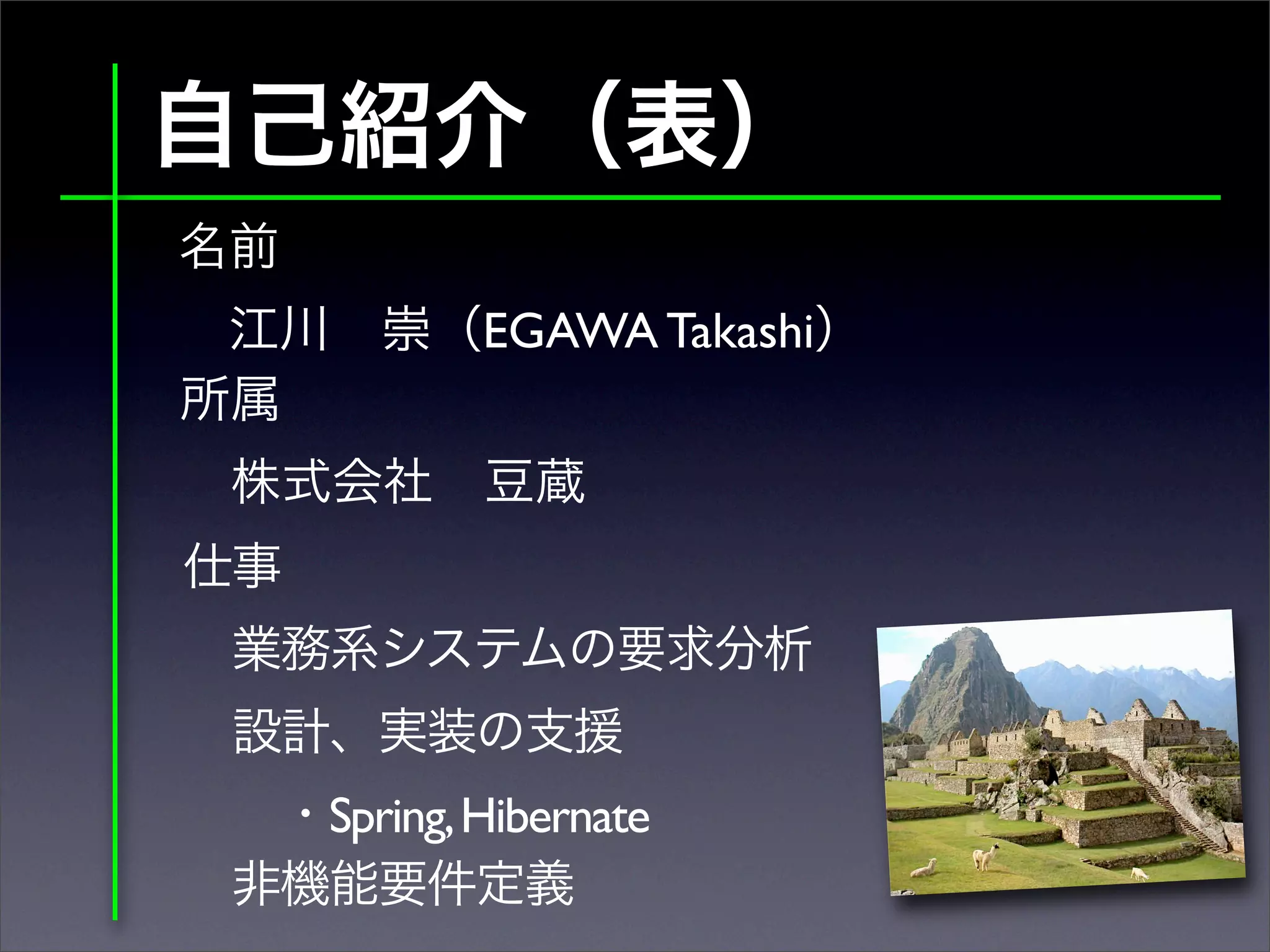 自己紹介（表）

名前

江川　崇（EGAWA Takashi）

所属

株式会社　豆蔵

仕事

業務系システムの要求分析

設計、実装の支援

・Spring, Hibernate

非機能要件定義